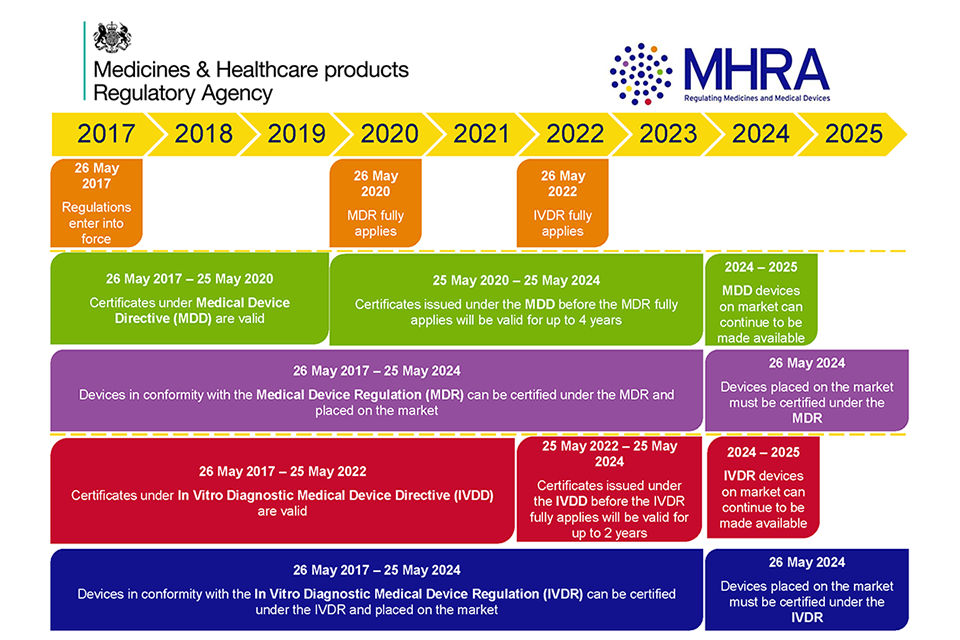 Medicines & Healthcare products Regulatory Agency

MHRA
Regulating Medicines and Medical Devices

2017 2018 2019 2020 2021 2022 2023 2024 2025

26 May 2017
Regulations enter into force

26 May 2020
MDR fully applies

26 May 2022
IVDR fully applies

26 May 2017 – 25 May 2020
Certificates under Medical Device Directive (MDD) are valid

25 May 2020 – 25 May 2024
Certificates issued under the MDD before the MDR fully applies will be valid for up to 4 years

2024 – 2025
MDD devices on market can continue to be made available

26 May 2017 – 25 May 2024
Devices in conformity with the Medical Device Regulation (MDR) can be certified under the MDR and placed on the market

26 May 2024
Devices placed on the market must be certified under the MDR

26 May 2017 – 25 May 2022
Certificates under In Vitro Diagnostic Medical Device Directive (IVDD) are valid

25 May 2022 – 25 May 2024
Certificates issued under the IVDD before the IVDR fully applies will be valid for up to 2 years

2024 – 2025
IVDR devices on market can continue to be made available

26 May 2017 – 25 May 2024
Devices in conformity with the In Vitro Diagnostic Medical Device Regulation (IVDR) can be certified under the IVDR and placed on the market

26 May 2024
Devices placed on the market must be certified under the IVDR